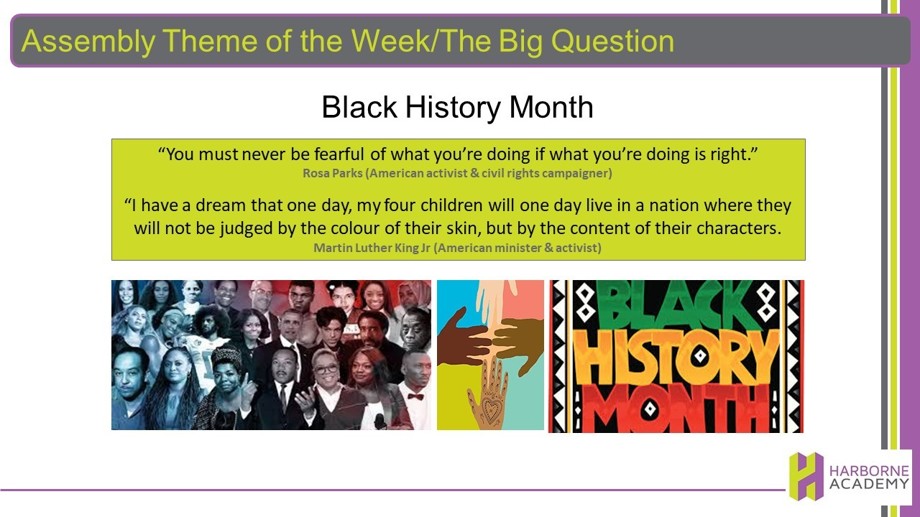 Assembly Theme of the Week/The Big Question

Black History Month

“You must never be fearful of what you’re doing if what you’re doing is right.”
Rosa Parks (American activist & civil rights campaigner)

“I have a dream that one day, my four children will one day live in a nation where they will not be judged by the colour of their skin, but by the content of their characters.
Martin Luther King Jr (American minister & activist)

BLACK HISTORY MONTH

HARBORNE ACADEMY